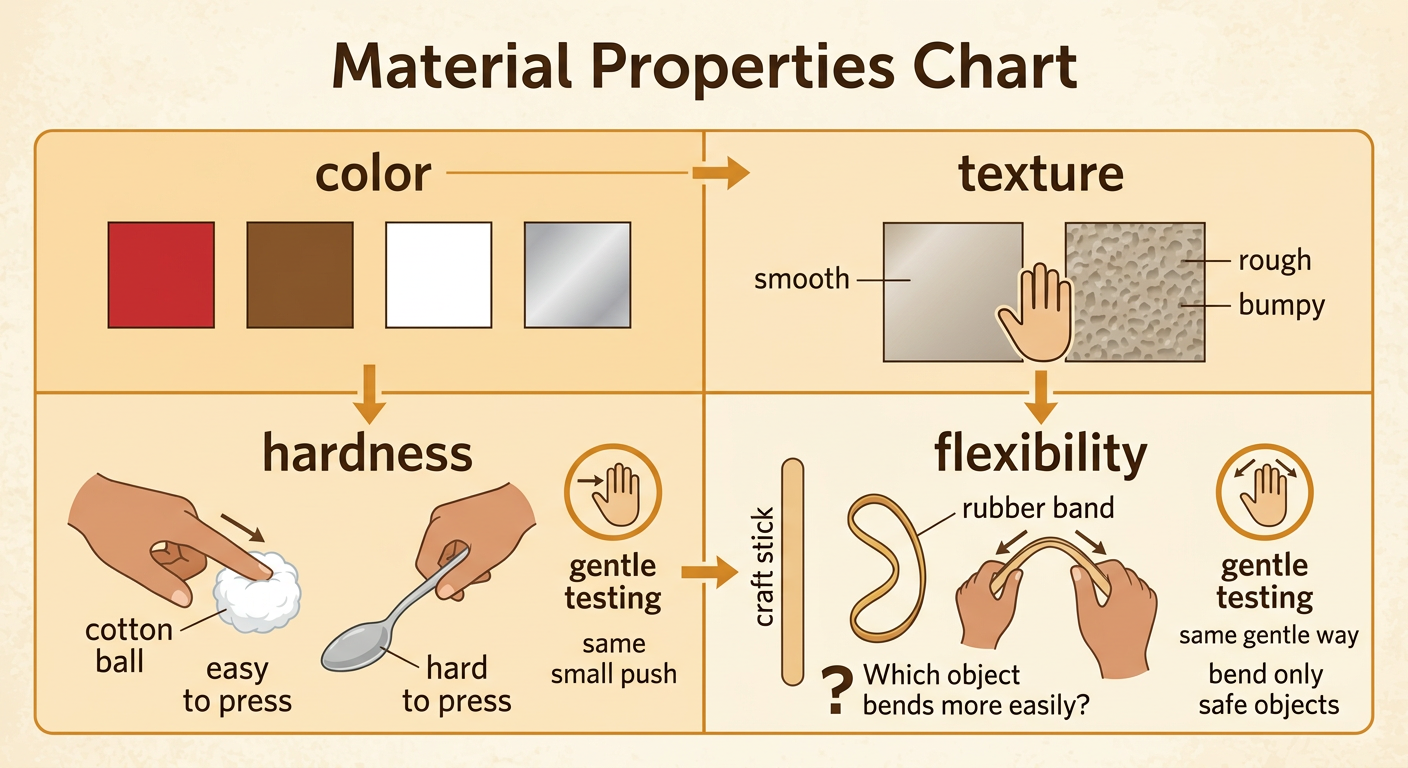 Material Properties Chart

color

texture

smooth

rough

bumpy

hardness

cotton ball

easy to press

hard to press

gentle testing

same small push

flexibility

craft stick

rubber band

? Which object bends more easily?

gentle testing

same gentle way

bend only safe objects